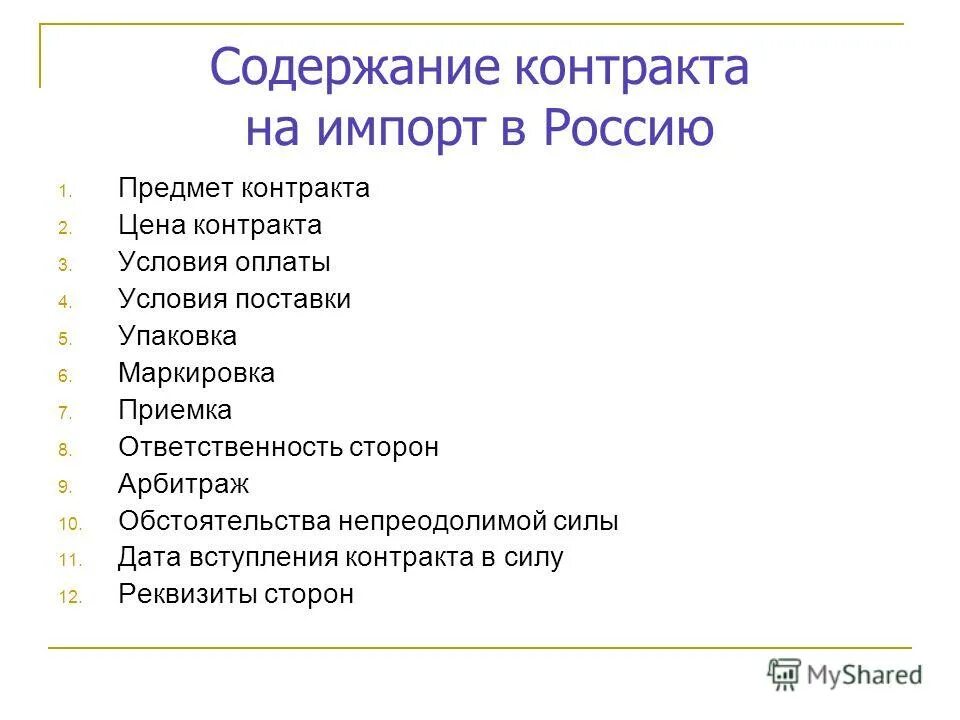 Содержание контракта на импорт в Россию

1. Предмет контракта
2. Цена контракта
3. Условия оплаты
4. Условия поставки
5. Упаковка
6. Маркировка
7. Приемка
8. Ответственность сторон
9. Арбитраж
10. Обстоятельства непреодолимой силы
11. Дата вступления контракта в силу
12. Реквизиты сторон

MyShared